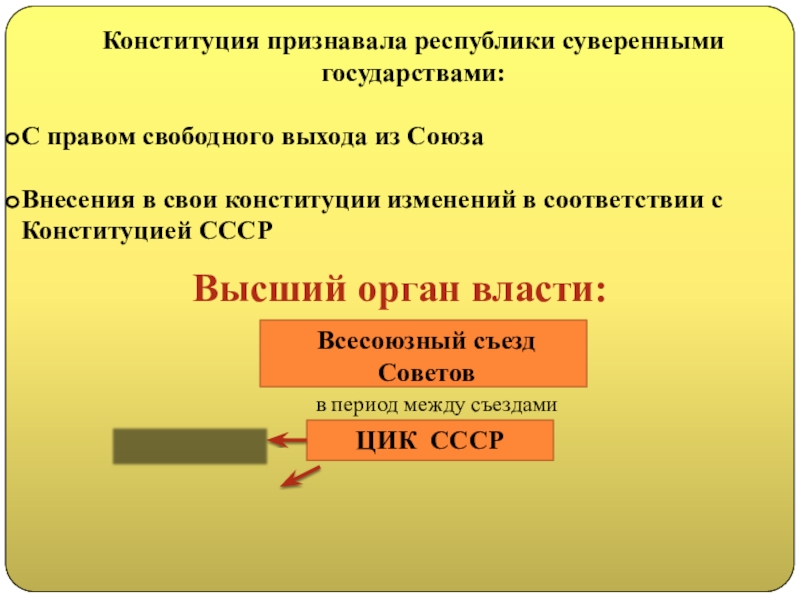 Конституция признавала республики суверенными государствами:

С правом свободного выхода из Союза

Внесения в свои конституции изменений в соответствии с Конституцией СССР

Высший орган власти:

Всесоюзный съезд Советов

в период между съездами

ЦИК СССР